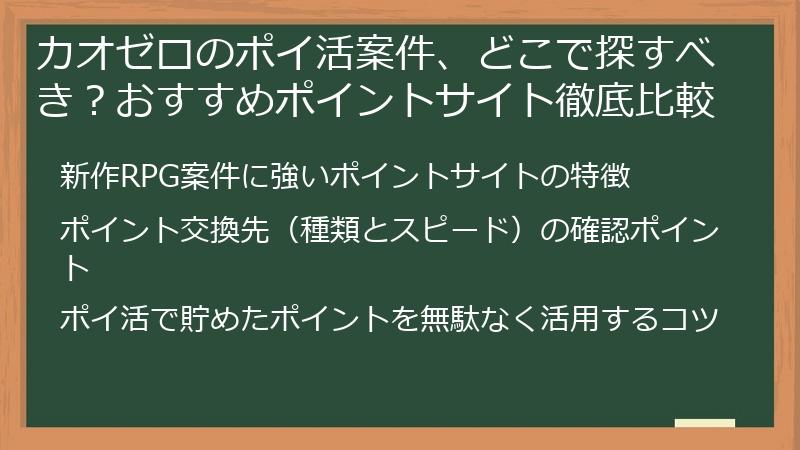 カオゼロのポイ活案件、どこで探すべき？おすすめポイントサイト徹底比較

新作RPG案件に強いポイントサイトの特徴

ポイント交換先（種類とスピード）の確認ポイント

ポイ活で貯めたポイントを無駄なく活用するコツ